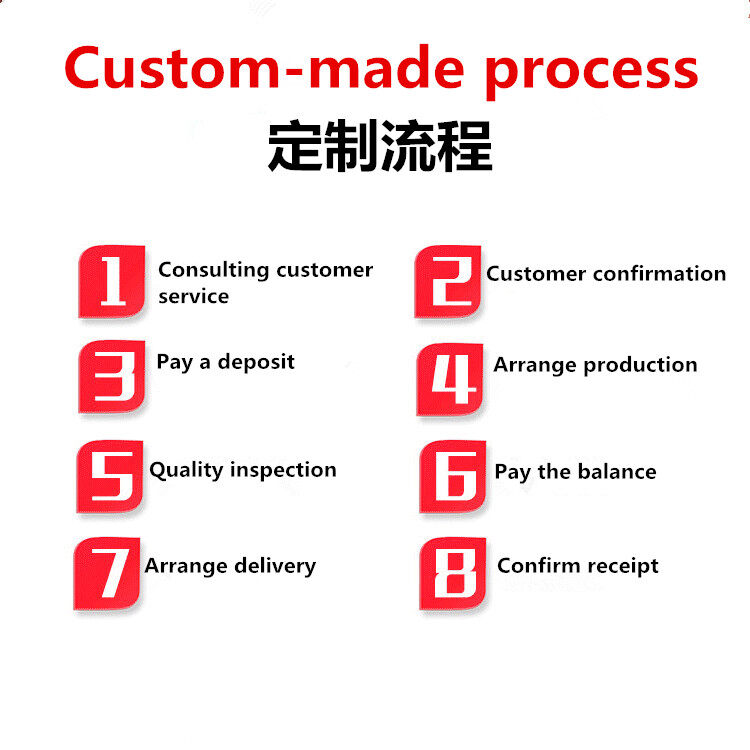 Custom-made process
定制流程

1 Consulting customer service

2 Customer confirmation

3 Pay a deposit

4 Arrange production

5 Quality inspection

6 Pay the balance

7 Arrange delivery

8 Confirm receipt